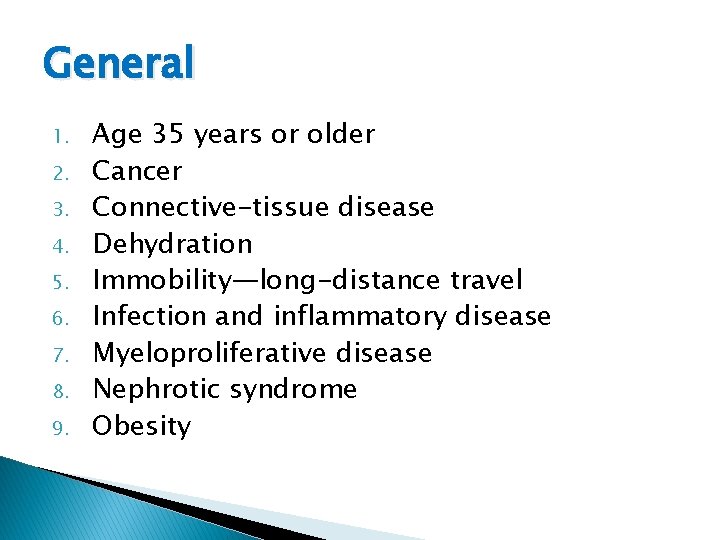 General

1. Age 35 years or older
2. Cancer
3. Connective-tissue disease
4. Dehydration
5. Immobility—long-distance travel
6. Infection and inflammatory disease
7. Myeloproliferative disease
8. Nephrotic syndrome
9. Obesity